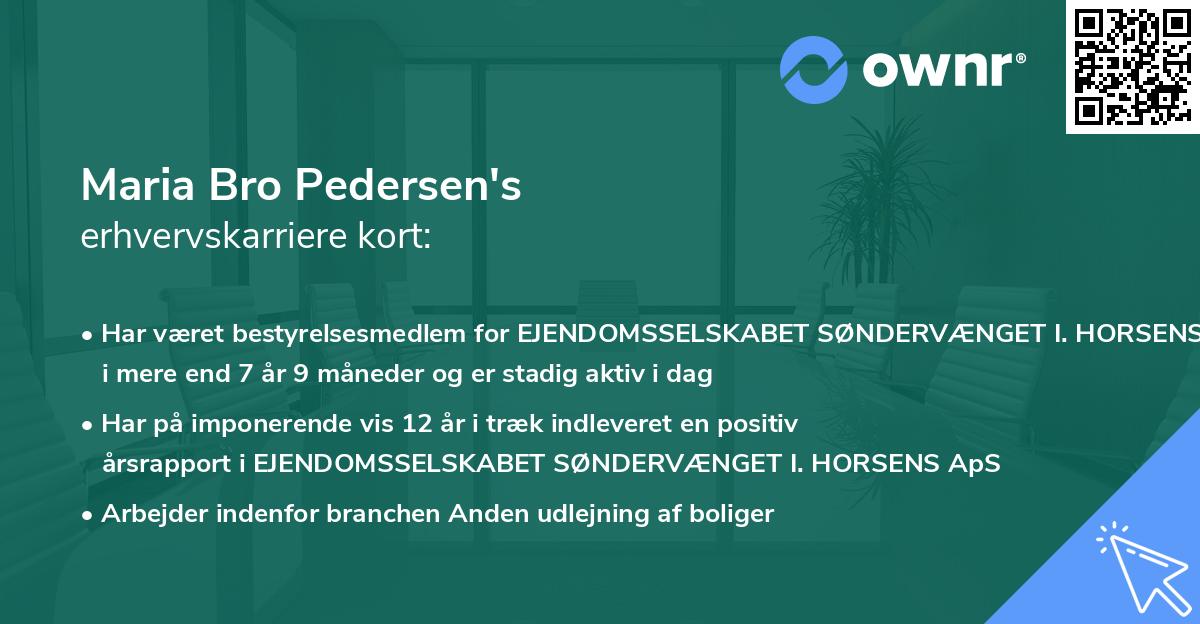 ownr®

Maria Bro Pedersen's
erhvervskarriere kort:

• Har været bestyrelsesmedlem for EJENDOMSSELSKABET SØNDERVÆNGET I. HORSENS i mere end 7 år 9 måneder og er stadig aktiv i dag

• Har på imponerende vis 12 år i træk indleveret en positiv årsrapport i EJENDOMSSELSKABET SØNDERVÆNGET I. HORSENS ApS

• Arbejder indenfor branchen Anden udlejning af boliger